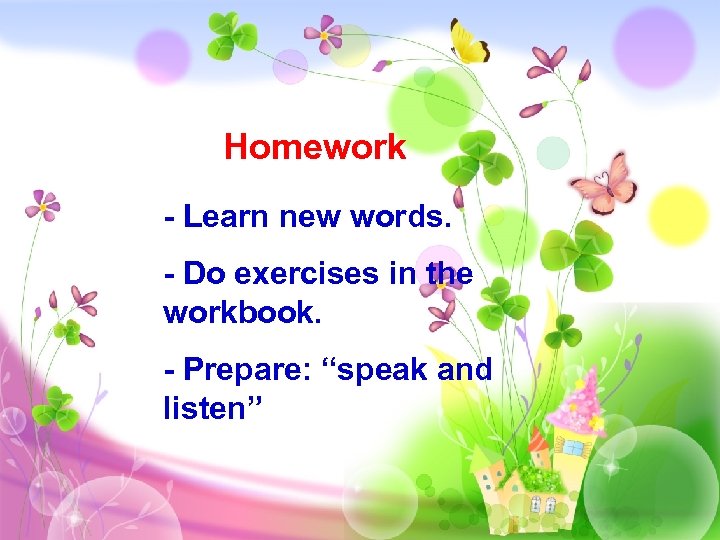 Homework

- Learn new words.

- Do exercises in the workbook.

- Prepare: “speak and listen”